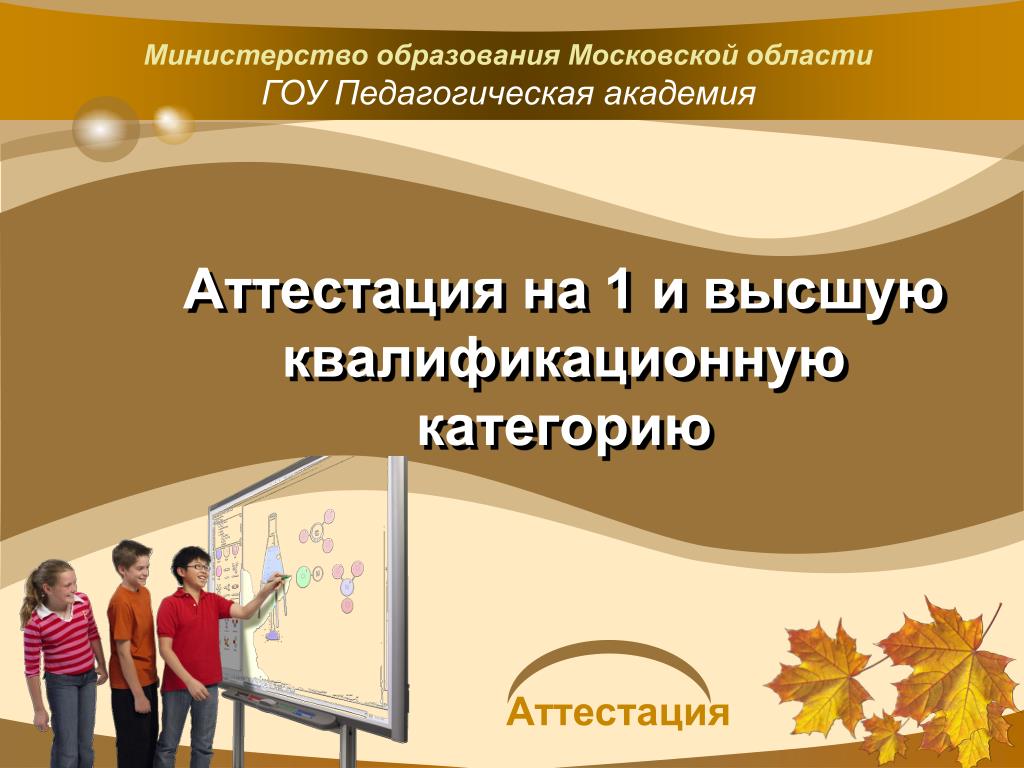 Министерство образования Московской области
ГОУ Педагогическая академия

Аттестация на 1 и высшую квалификационную категорию

Аттестация